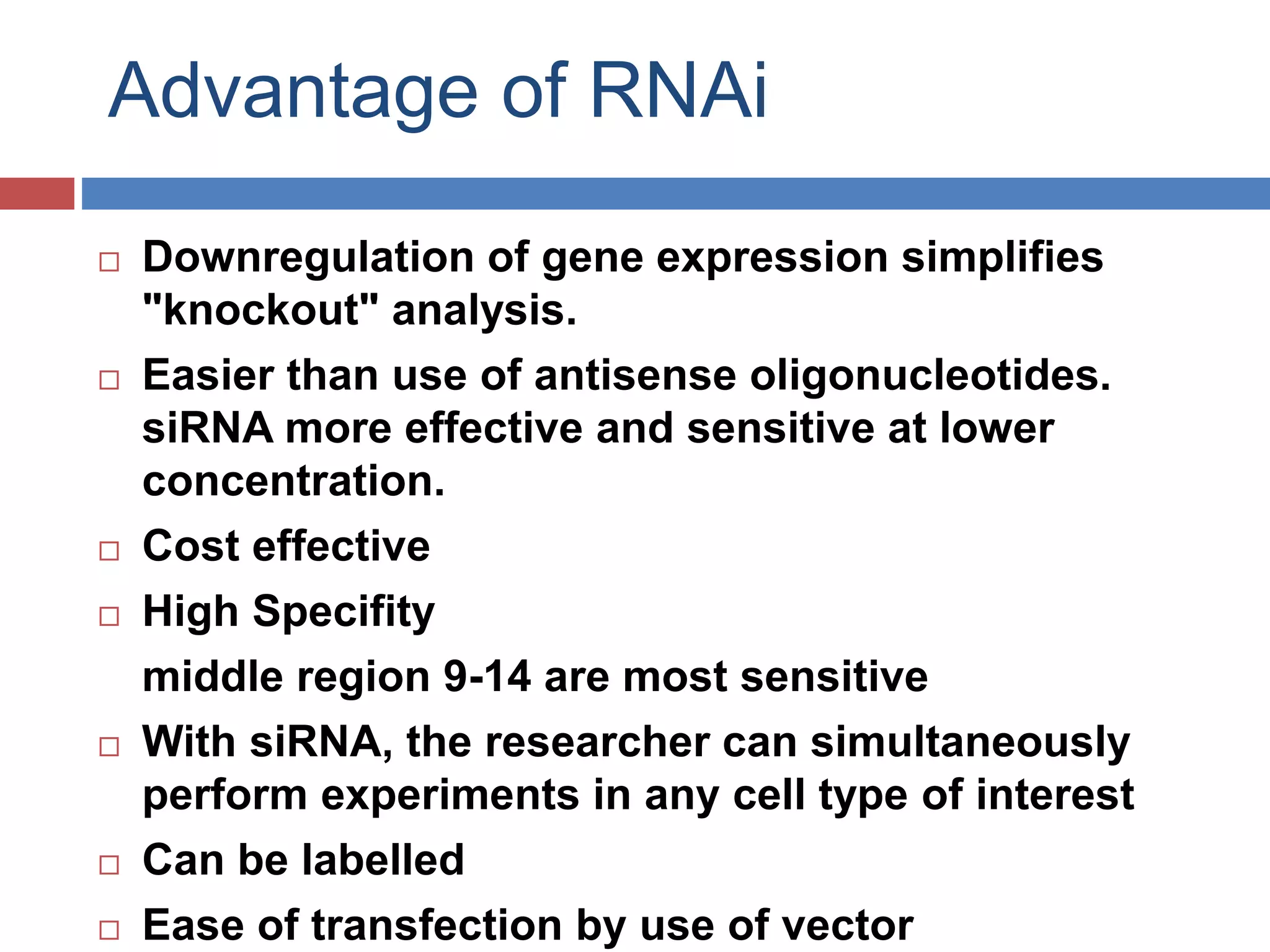 Advantage of RNAi

□ Downregulation of gene expression simplifies "knockout" analysis.

□ Easier than use of antisense oligonucleotides. siRNA more effective and sensitive at lower concentration.

□ Cost effective

□ High Specifity

middle region 9-14 are most sensitive

□ With siRNA, the researcher can simultaneously perform experiments in any cell type of interest

□ Can be labelled

□ Ease of transfection by use of vector